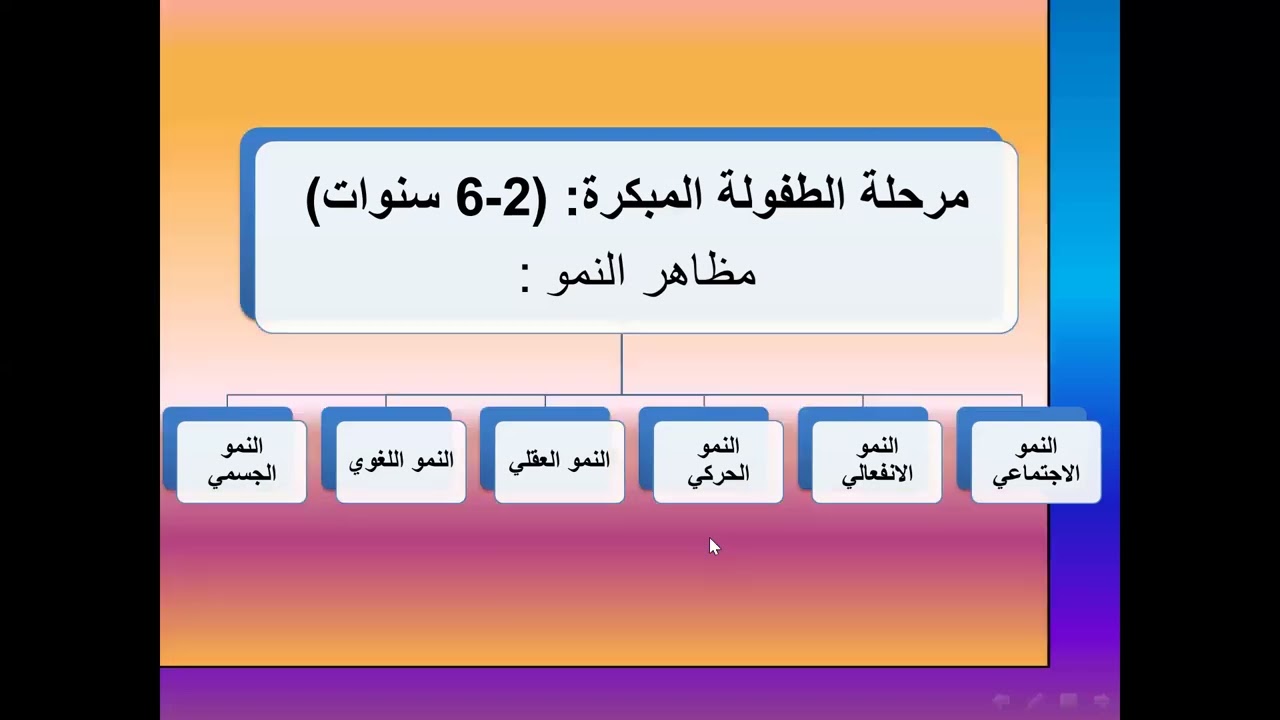 مرحلة الطفولة المبكرة: (2-6 سنوات)
مظاهر النمو :

النمو الاجتماعي

النمو الانفعالي

النمو الحركي

النمو العقلي

النمو اللغوي

النمو الجسمي